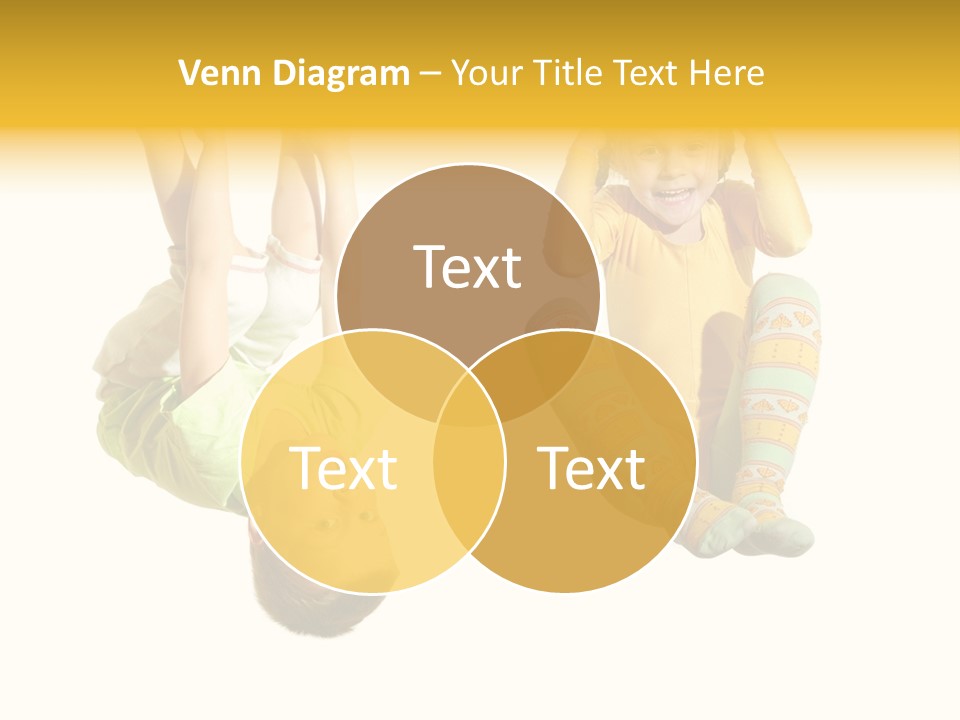 Venn Diagram – Your Title Text Here

Text

Text

Text